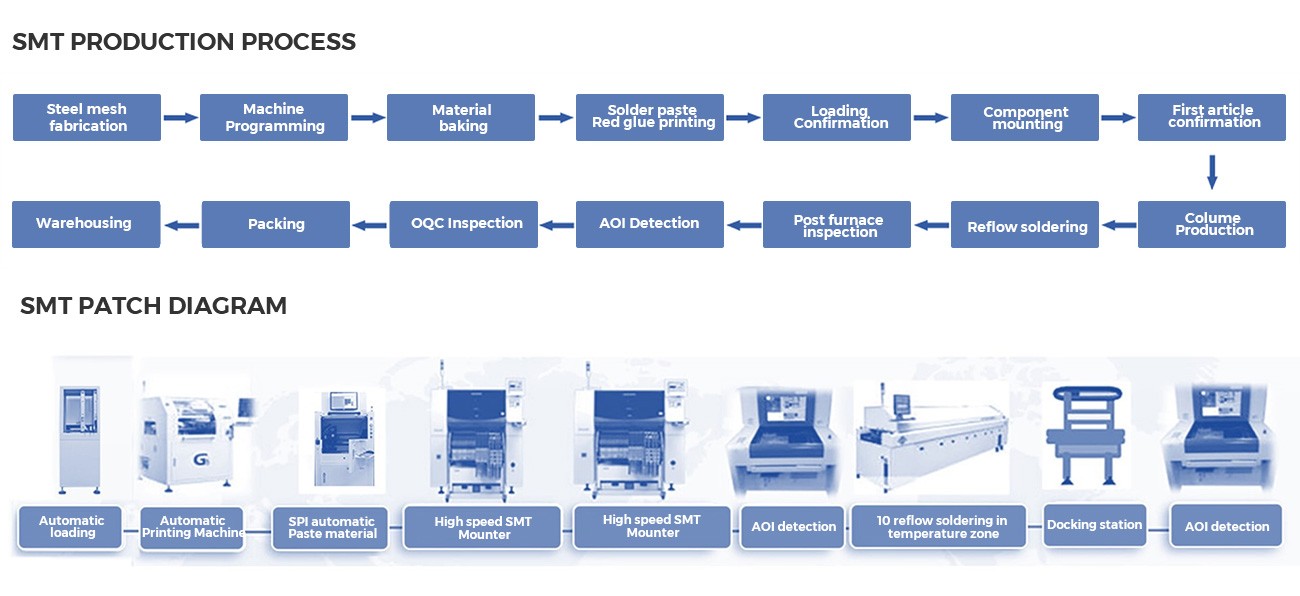 SMT PRODUCTION PROCESS

Steel mesh fabrication

Machine Programming

Material baking

Solder paste Red glue printing

Loading Confirmation

Component mounting

First article confirmation

Colume Production

Reflow soldering

Post furnace inspection

AOI Detection

OQC Inspection

Packing

Warehousing

SMT PATCH DIAGRAM

G

Automatic loading

Automatic Printing Machine

SPI automatic Paste material

High speed SMT Mounter

High speed SMT Mounter

AOI detection

10 reflow soldering in temperature zone

Docking station

AOI detection